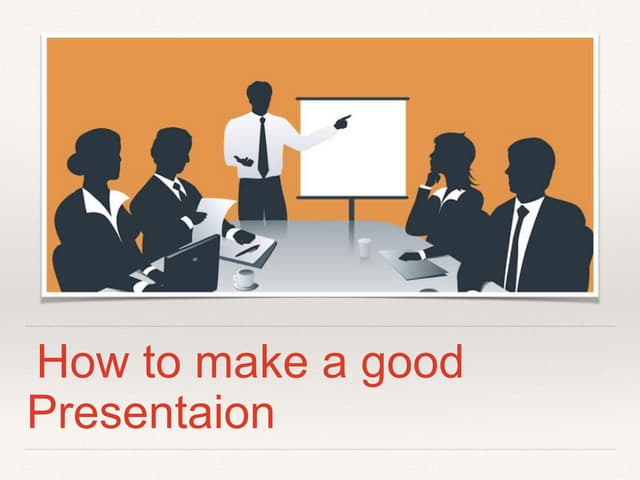 How to make a good Presentaion